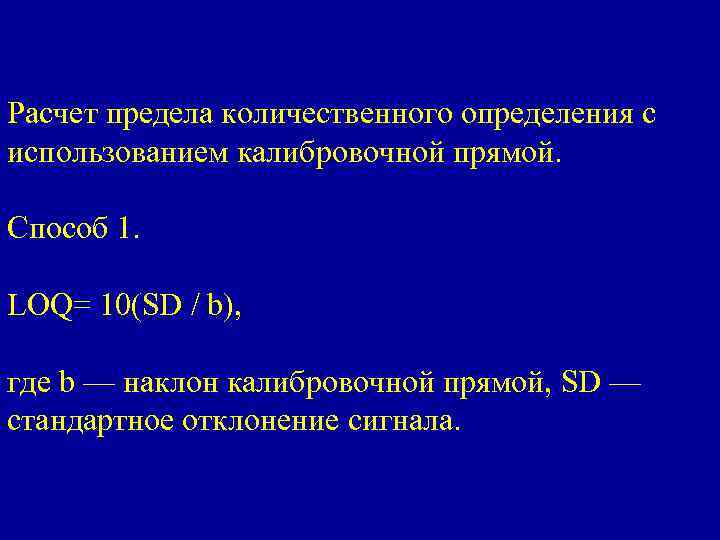 Расчет предела количественного определения с использованием калибровочной прямой.

Способ 1.

LOQ= 10(SD / b),

где b — наклон калибровочной прямой, SD — стандартное отклонение сигнала.